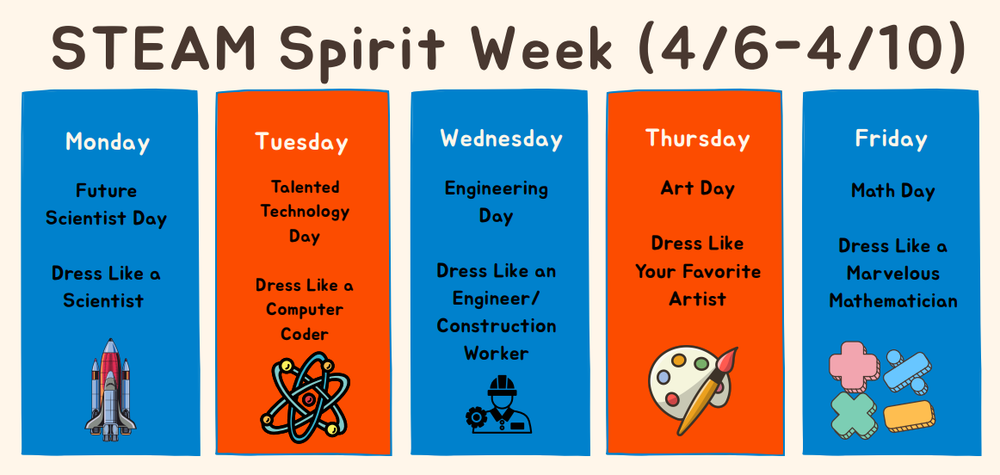 STEAM Spirit Week (4/6-4/10)

Monday

Future Scientist Day

Dress Like a Scientist

Tuesday

Talented Technology Day

Dress Like a Computer Coder

Wednesday

Engineering Day

Dress Like an Engineer/ Construction Worker

Thursday

Art Day

Dress Like Your Favorite Artist

Friday

Math Day

Dress Like a Marvelous Mathematician